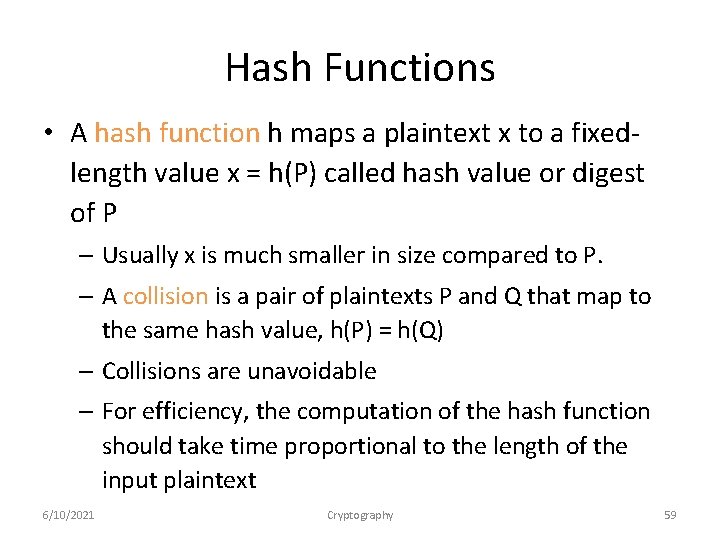 Hash Functions

• A hash function h maps a plaintext x to a fixed-length value x = h(P) called hash value or digest of P

– Usually x is much smaller in size compared to P.

– A collision is a pair of plaintexts P and Q that map to the same hash value, h(P) = h(Q)

– Collisions are unavoidable

– For efficiency, the computation of the hash function should take time proportional to the length of the input plaintext

6/10/2021

Cryptography

59